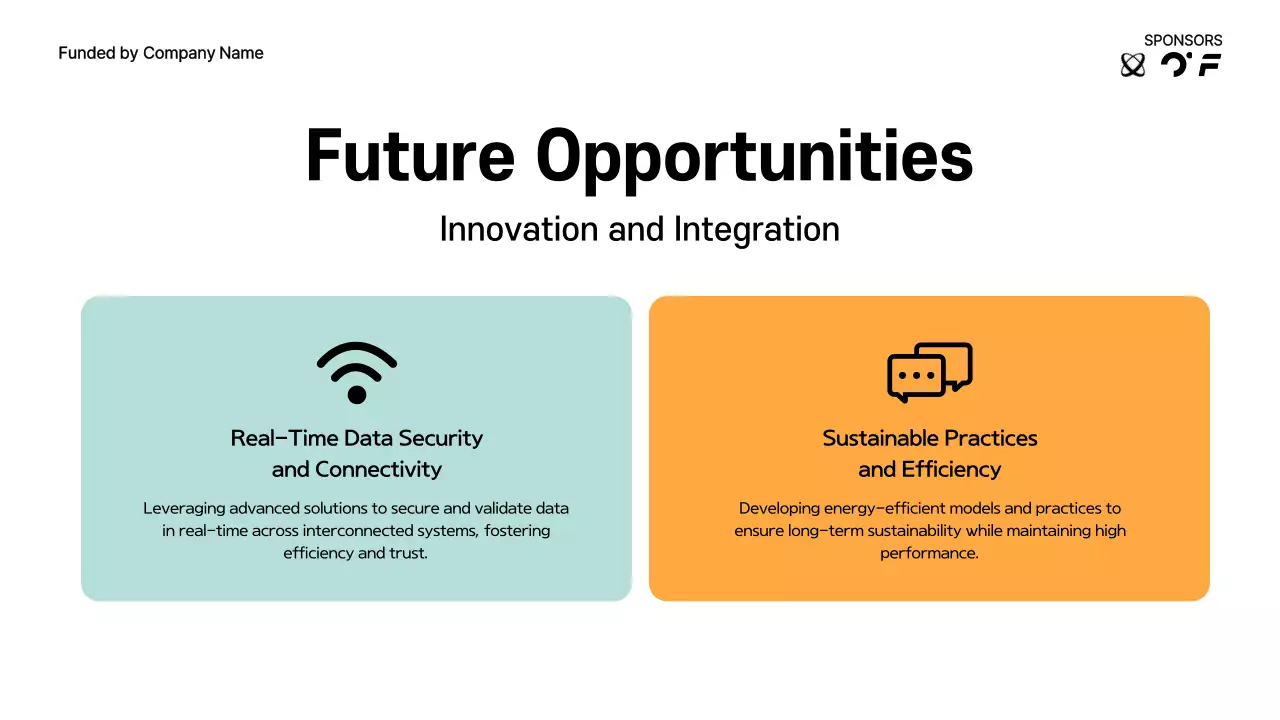 Funded by Company Name

SPONSORS

Future Opportunities

Innovation and Integration

Real-Time Data Security and Connectivity

Leveraging advanced solutions to secure and validate data in real-time across interconnected systems, fostering efficiency and trust.

Sustainable Practices and Efficiency

Developing energy-efficient models and practices to ensure long-term sustainability while maintaining high performance.